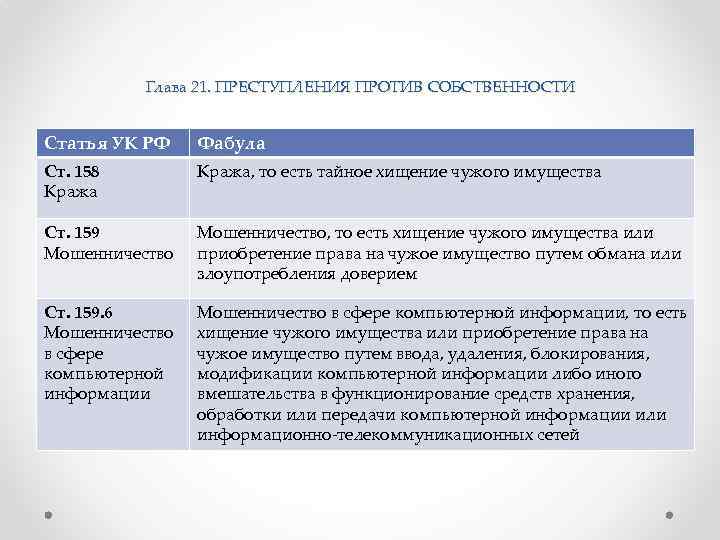 Глава 21. ПРЕСТУПЛЕНИЯ ПРОТИВ СОБСТВЕННОСТИ

| Статья УК РФ | Фабула |
|---|---|
| Ст. 158 Кража | Кража, то есть тайное хищение чужого имущества |
| Ст. 159 Мошенничество | Мошенничество, то есть хищение чужого имущества или приобретение права на чужое имущество путем обмана или злоупотребления доверием |
| Ст. 159.6 Мошенничество в сфере компьютерной информации | Мошенничество в сфере компьютерной информации, то есть хищение чужого имущества или приобретение права на чужое имущество путем ввода, удаления, блокирования, модификации компьютерной информации либо иного вмешательства в функционирование средств хранения, обработки или передачи компьютерной информации или информационно-телекоммуникационных сетей |